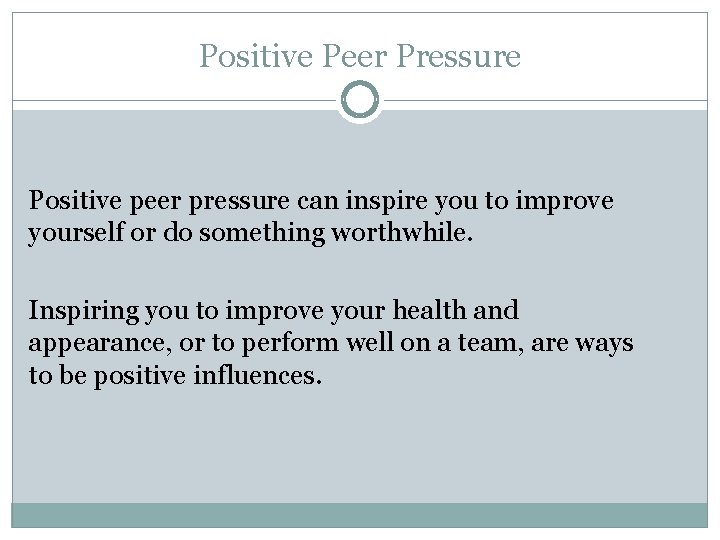 Positive Peer Pressure

Positive peer pressure can inspire you to improve yourself or do something worthwhile.

Inspiring you to improve your health and appearance, or to perform well on a team, are ways to be positive influences.